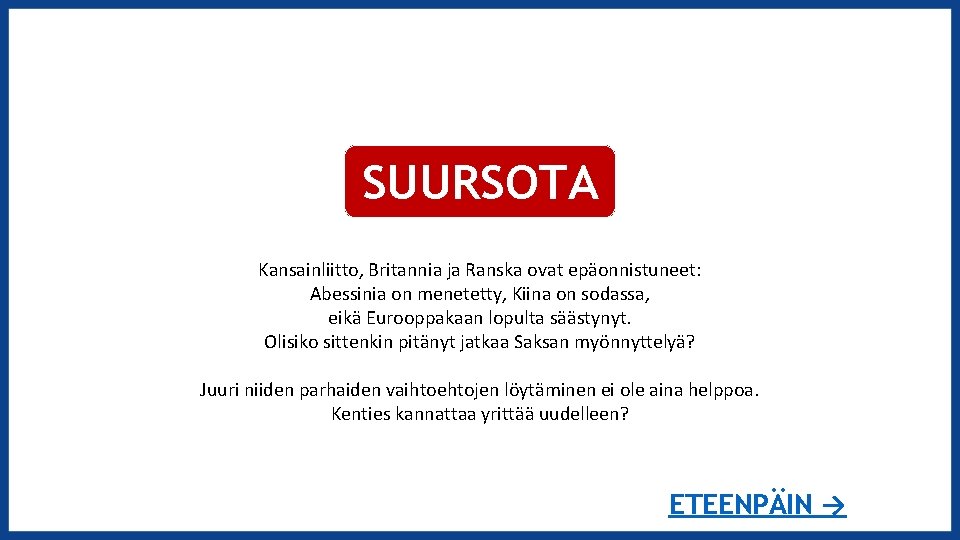 SUURSOTA

Kansainliitto, Britannia ja Ranska ovat epäonnistuneet:
Abessinia on menetetty, Kiina on sodassa,
eikä Eurooppakaan lopulta säästynyt.
Olisiko sittenkin pitänyt jatkaa Saksan myönnyttelyä?

Juuri niiden parhaiden vaihtoehtojen löytäminen ei ole aina helppoa.
Kenties kannattaa yrittää uudelleen?

ETEENPÄIN →